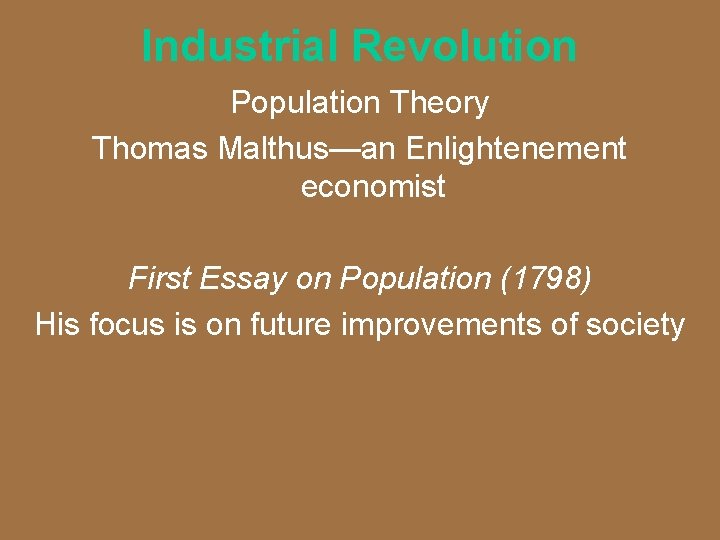 Industrial Revolution

Population Theory

Thomas Malthus—an Enlightenement economist

First Essay on Population (1798)

His focus is on future improvements of society